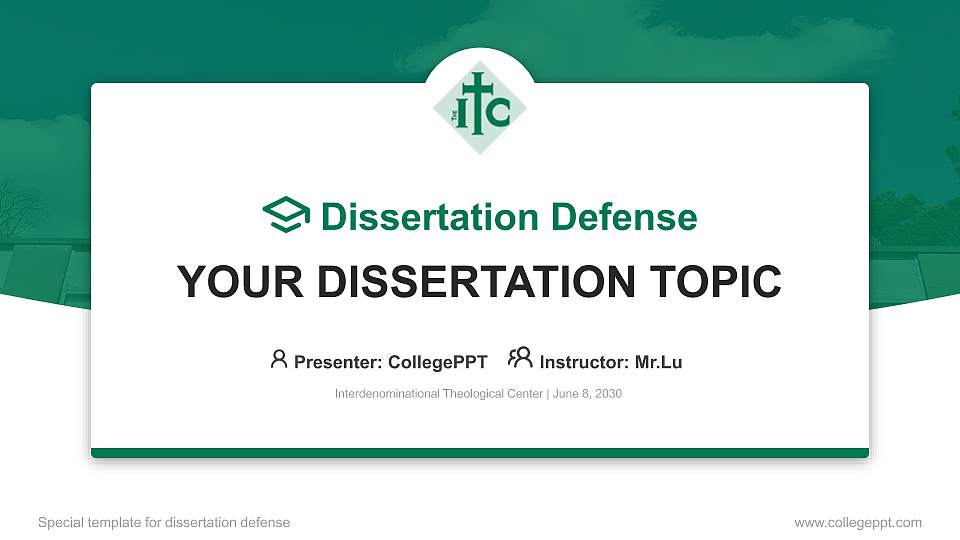 THE ITC

Dissertation Defense

YOUR DISSERTATION TOPIC

Presenter: CollegePPT Instructor: Mr.Lu

Interdenominational Theological Center | June 8, 2030

Special template for dissertation defense

www.collegeppt.com